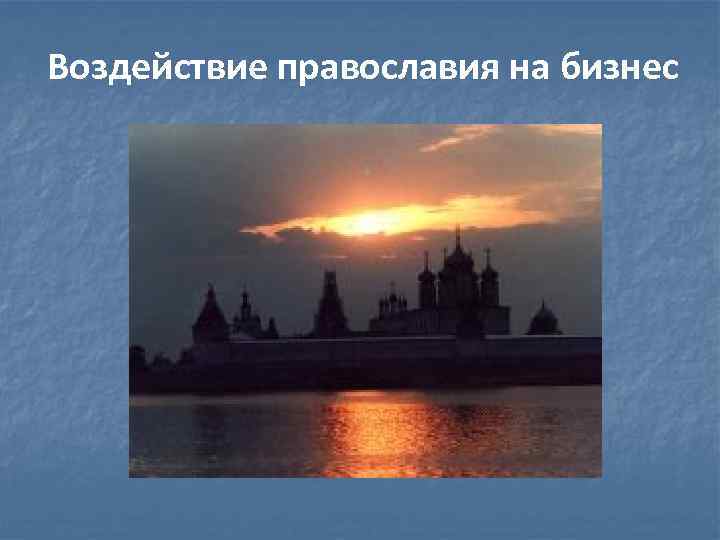 Воздействие православия на бизнес